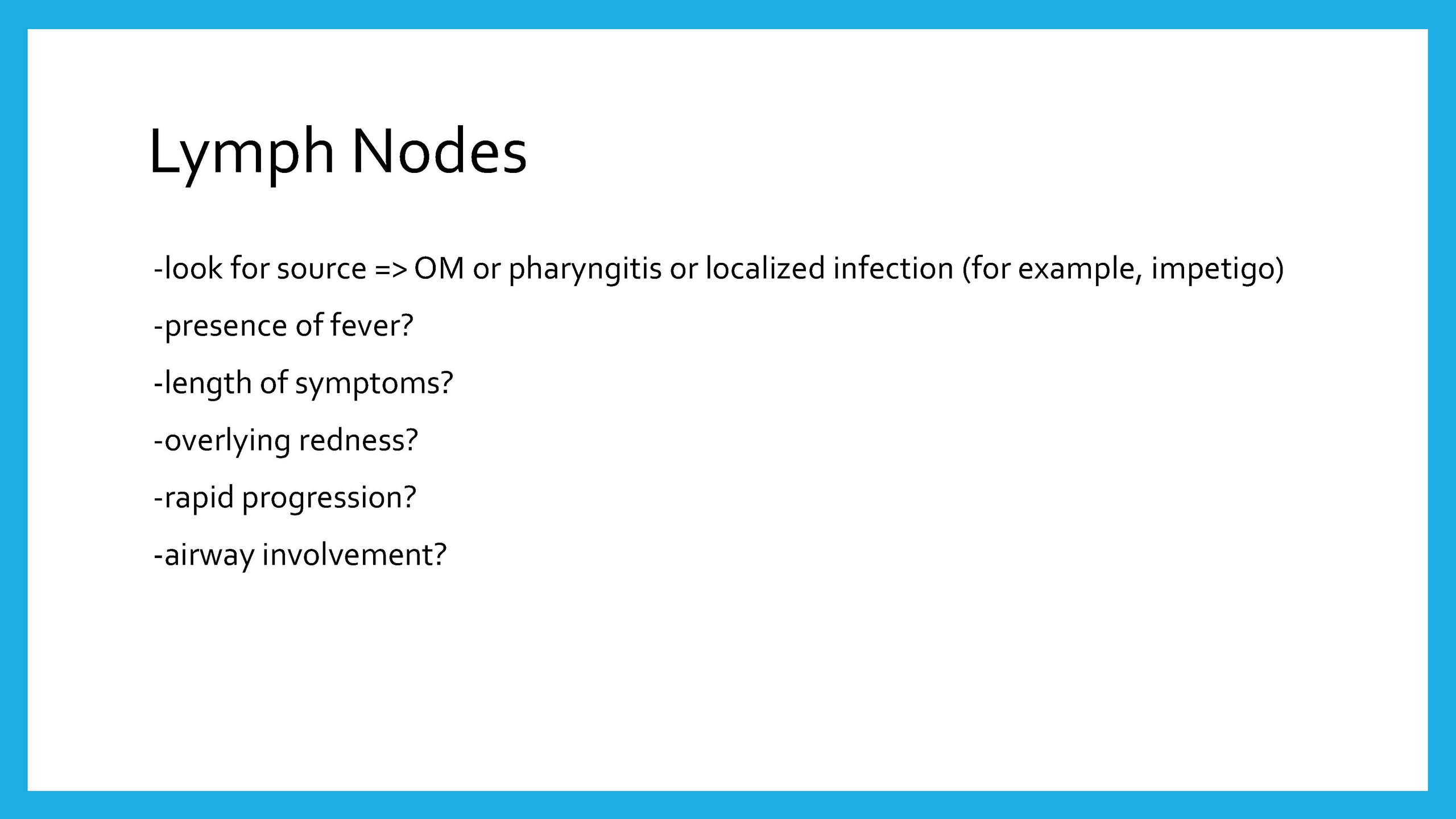 Lymph Nodes

-look for source => OM or pharyngitis or localized infection (for example, impetigo)

-presence of fever?

-length of symptoms?

-overlying redness?

-rapid progression?

-airway involvement?